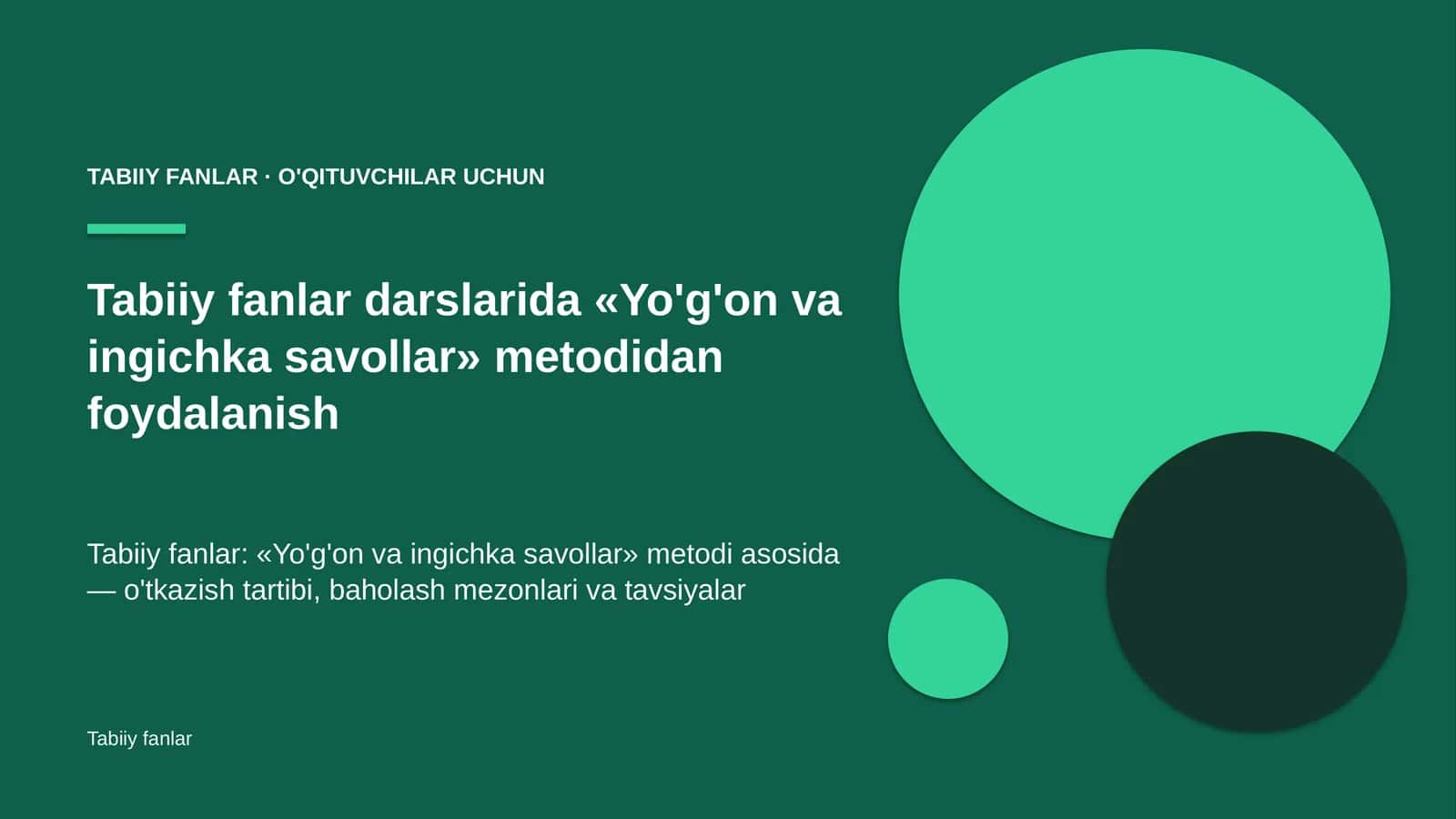 TABIIY FANLAR · O'QITUVCHILAR UCHUN

Tabiiy fanlar darslarida «Yo'g'on va ingichka savollar» metodidan foydalanish

Tabiiy fanlar: «Yo'g'on va ingichka savollar» metodi asosida — o'tkazish tartibi, baholash mezonlari va tavsiyalar

Tabiiy fanlar